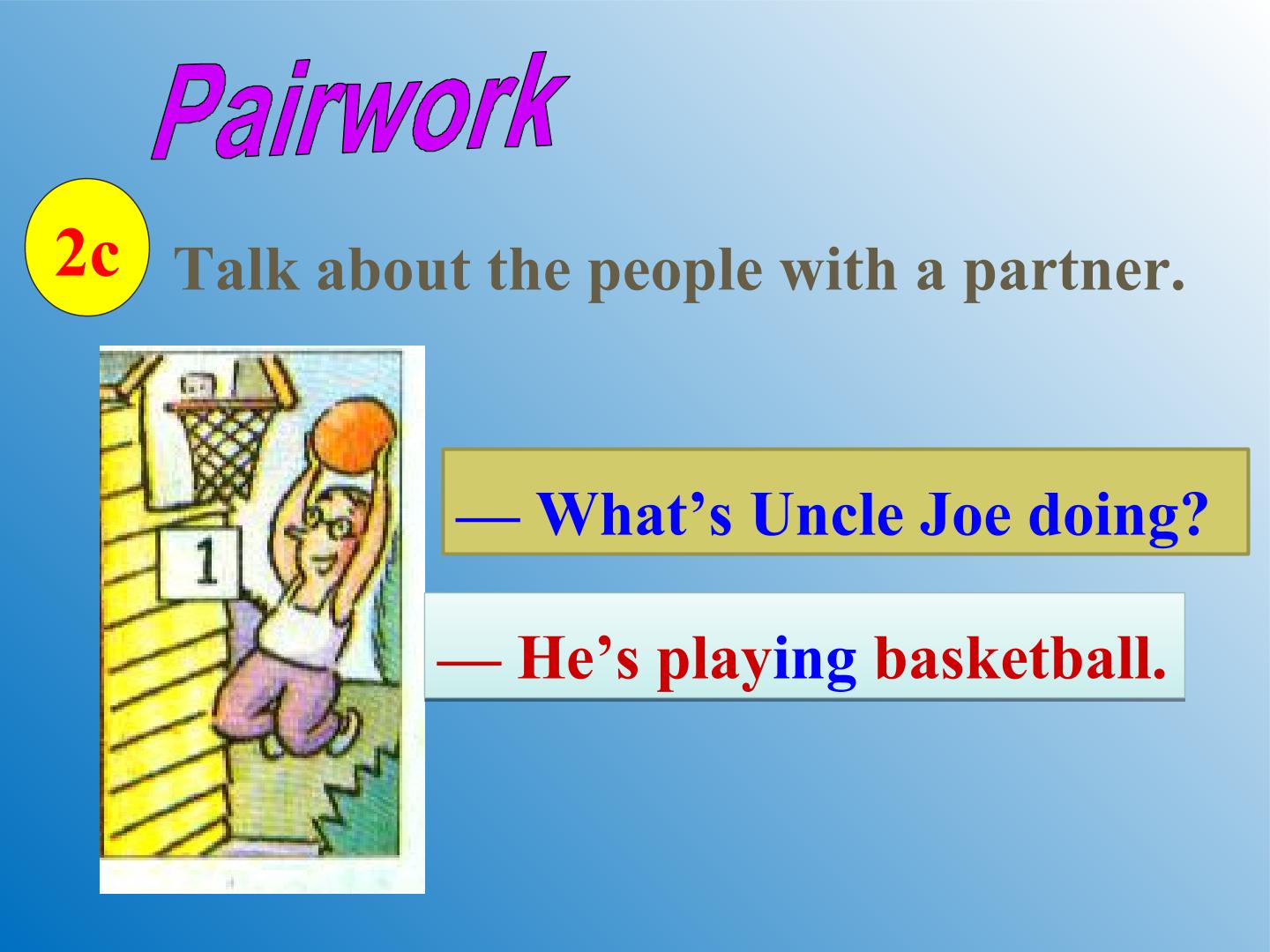 Pairwork

2c Talk about the people with a partner.

1

— What's Uncle Joe doing?

— He's playing basketball.